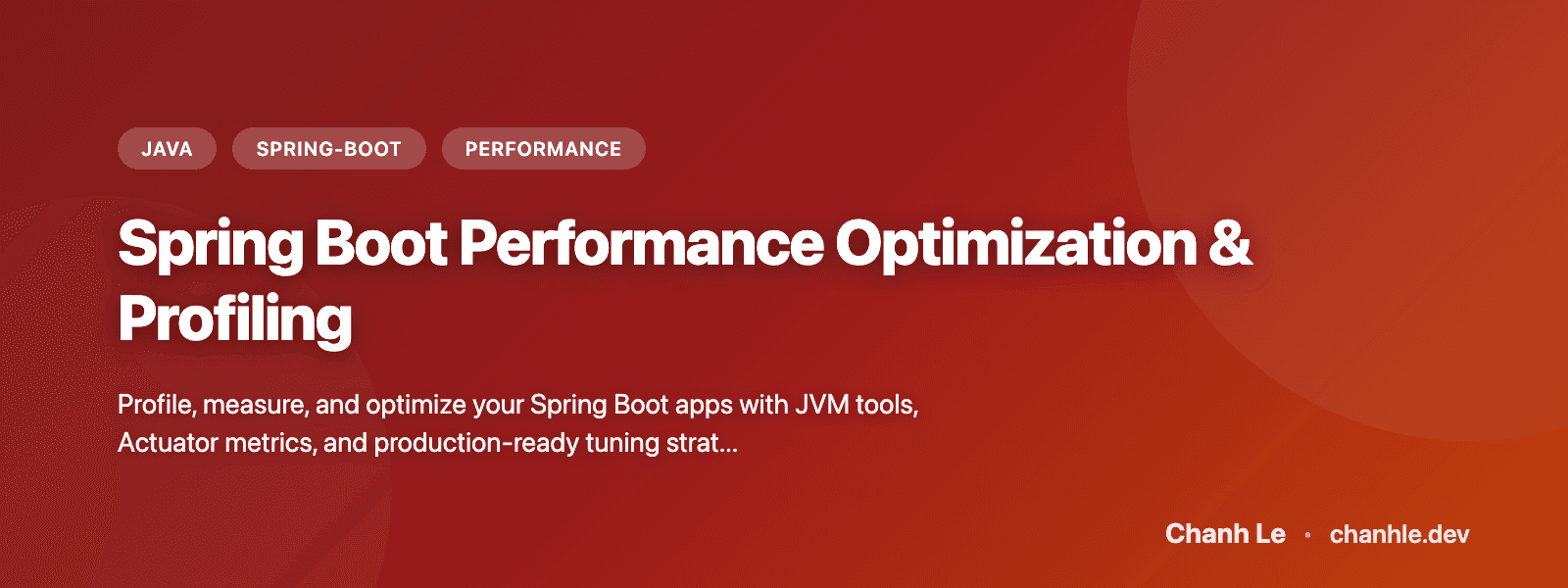 JAVA SPRING-BOOT PERFORMANCE

Spring Boot Performance Optimization & Profiling

Profile, measure, and optimize your Spring Boot apps with JVM tools, Actuator metrics, and production-ready tuning strat...

Chanh Le • chanhle.dev